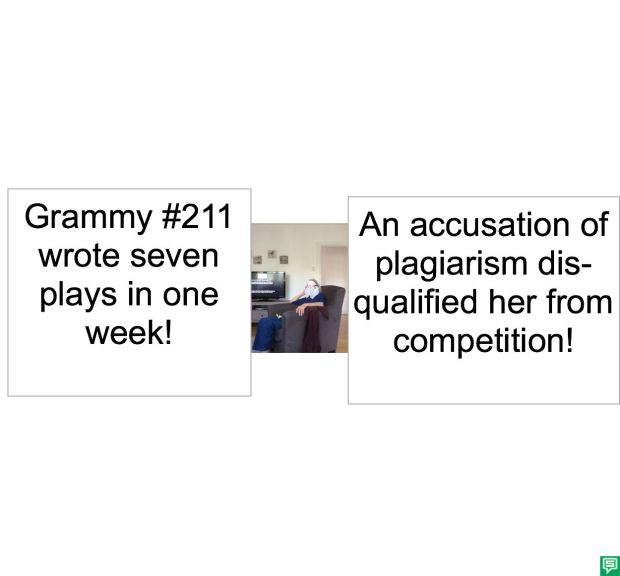 Grammy #211 wrote seven plays in one week!

An accusation of plagiarism disqualified her from competition!